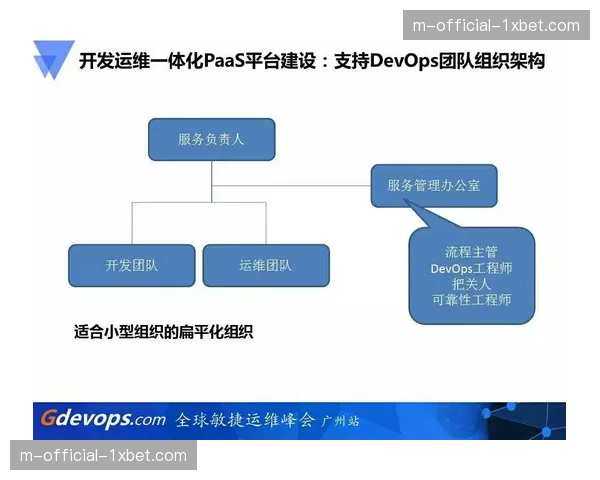 m-official-1xbet.com

开发运维一体化PaaS平台建设：支持DevOps团队组织架构

服务负责人

服务管理办公室

开发团队

运维团队

流程主管
DevOps工程师
把关人
可靠性工程师

适合小型组织的扁平化组织

Gdevops.com 全球敏捷运维峰会 广州站

m-official-1xbet.com